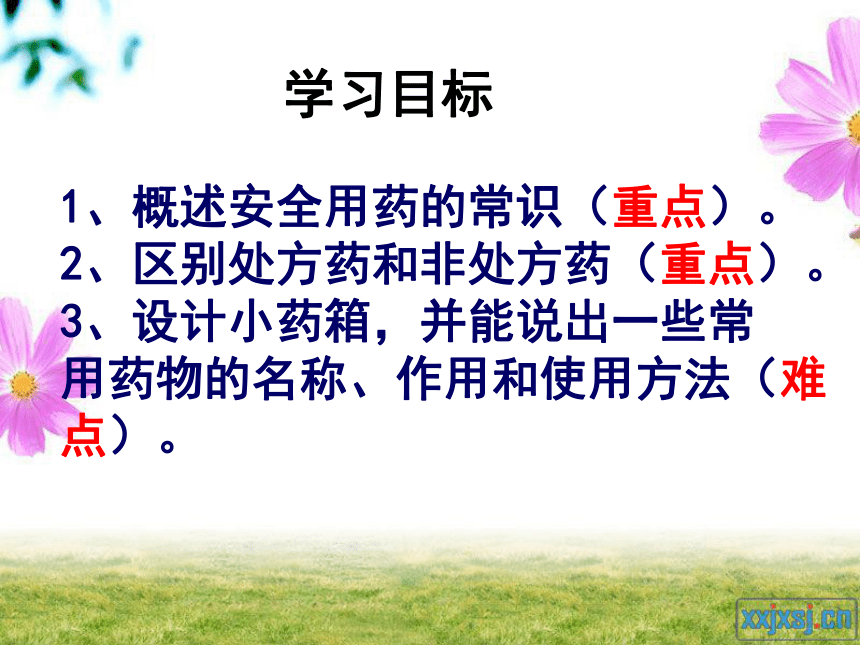 学习目标

1、概述安全用药的常识（重点）。
2、区别处方药和非处方药（重点）。
3、设计小药箱，并能说出一些常用药物的名称、作用和使用方法（难点）。

xxjxsj.cn